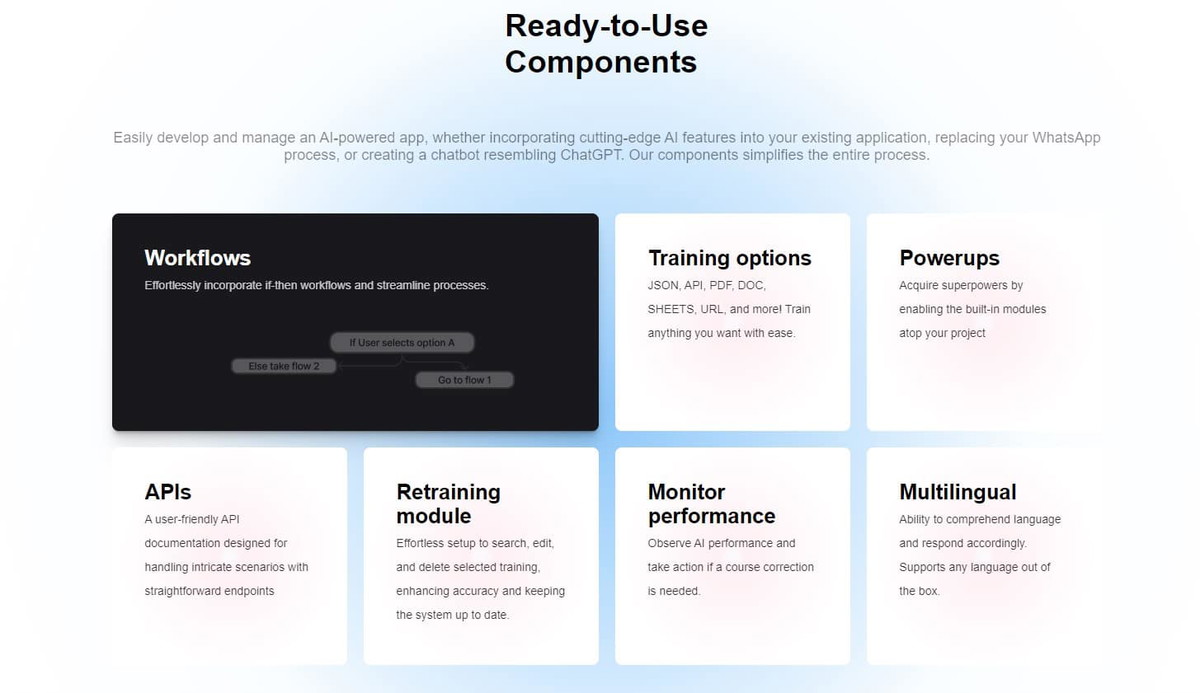 Ready-to-Use Components

Easily develop and manage an AI-powered app, whether incorporating cutting-edge AI features into your existing application, replacing your WhatsApp process, or creating a chatbot resembling ChatGPT. Our components simplifies the entire process.

Workflows

Effortlessly incorporate if-then workflows and streamline processes.

If User selects option A

Else take flow 2

Go to flow 1

Training options

JSON, API, PDF, DOC, SHEETS, URL, and more! Train anything you want with ease.

Powerups

Acquire superpowers by enabling the built-in modules atop your project

APIs

A user-friendly API documentation designed for handling intricate scenarios with straightforward endpoints

Retraining module

Effortless setup to search, edit, and delete selected training, enhancing accuracy and keeping the system up to date.

Monitor performance

Observe AI performance and take action if a course correction is needed.

Multilingual

Ability to comprehend language and respond accordingly. Supports any language out of the box.